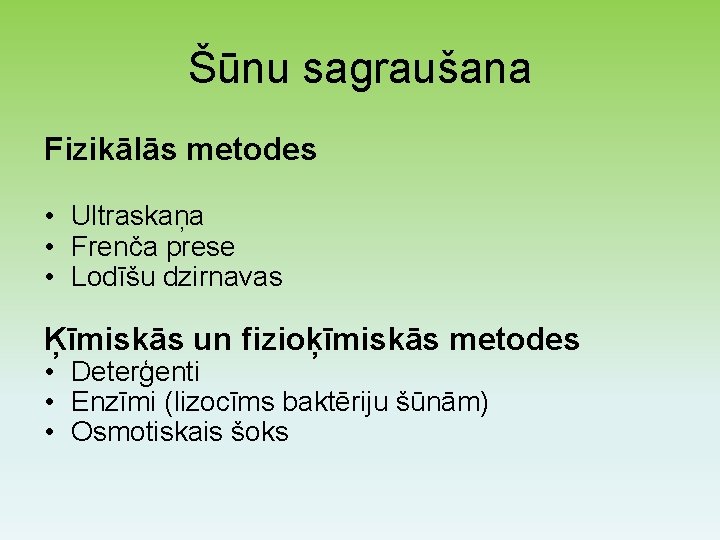 Šūnu sagraušana

Fizikālās metodes

• Ultraskaņa
• Frenča prese
• Lodīšu dzirnavas

Ķīmiskās un fizioķīmiskās metodes
• Deterģenti
• Enzīmi (lizocīms baktēriju šūnām)
• Osmotiskais šoks